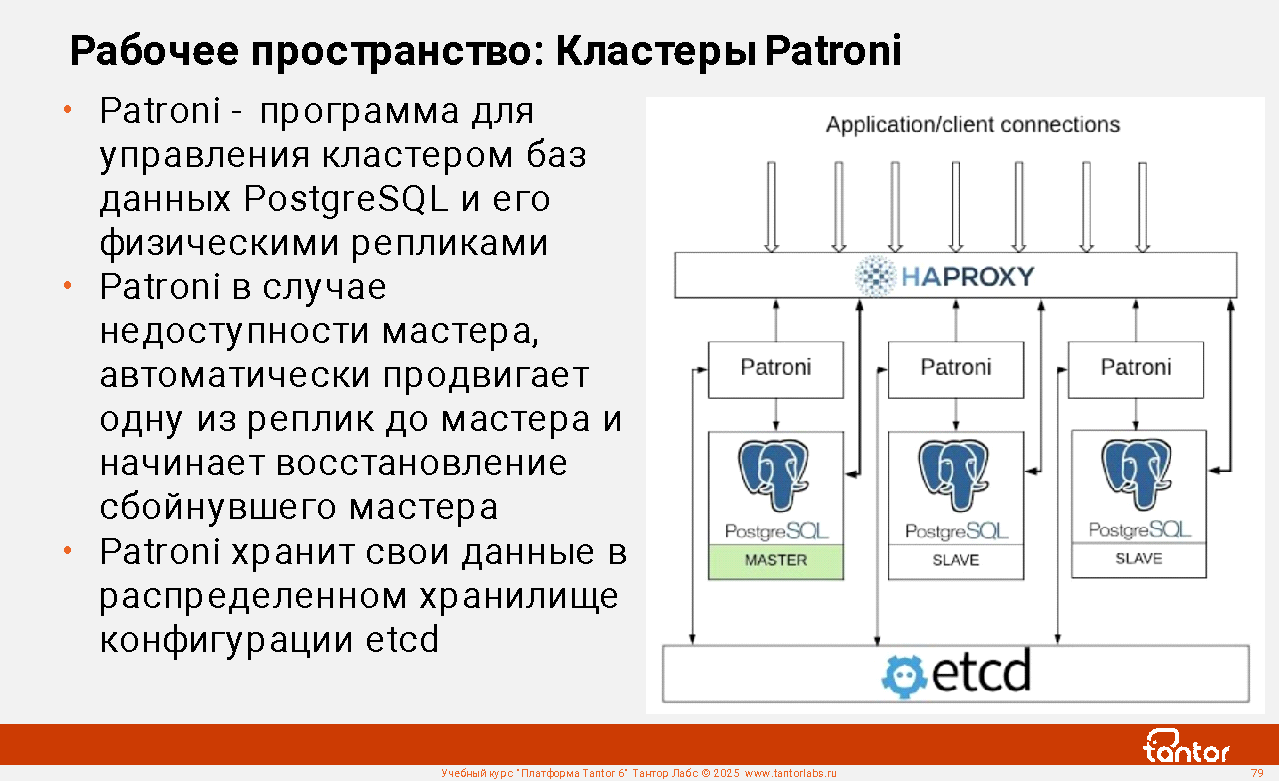 Рабочее пространство: Кластеры Patroni

• Patroni - программа для управления кластером баз данных PostgreSQL и его физическими репликами
• Patroni в случае недоступности мастера, автоматически продвигает одну из реплик до мастера и начинает восстановление сбойнувшего мастера
• Patroni хранит свои данные в распределенном хранилище конфигурации etcd

Application/client connections

HAPROXY

Patroni

Patroni

Patroni

PostgreSQL

MASTER

PostgreSQL

SLAVE

PostgreSQL

SLAVE

etcd

tantor

Учебный курс "Платформа Tantor 6" Тантор Лабс © 2025 www.tantorlabs.ru

79